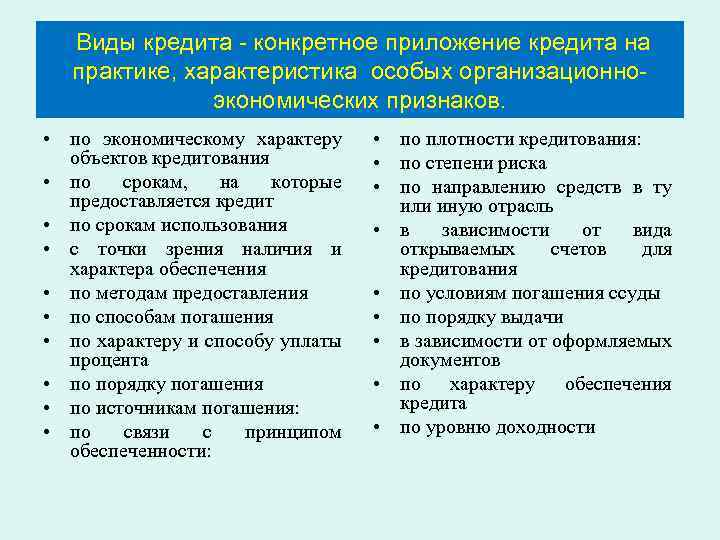 Виды кредита - конкретное приложение кредита на практике, характеристика особых организационно-экономических признаков.

• по экономическому характеру объектов кредитования
• по срокам, на которые предоставляется кредит
• по срокам использования
• с точки зрения наличия и характера обеспечения
• по методам предоставления
• по способам погашения
• по характеру и способу уплаты процента
• по порядку погашения
• по источникам погашения:
• по связи с принципом обеспеченности:

• по плотности кредитования:
• по степени риска
• по направлению средств в ту или иную отрасль
• в зависимости от вида открываемых счетов для кредитования
• по условиям погашения ссуды
• по порядку выдачи
• в зависимости от оформляемых документов
• по характеру обеспечения кредита
• по уровню доходности